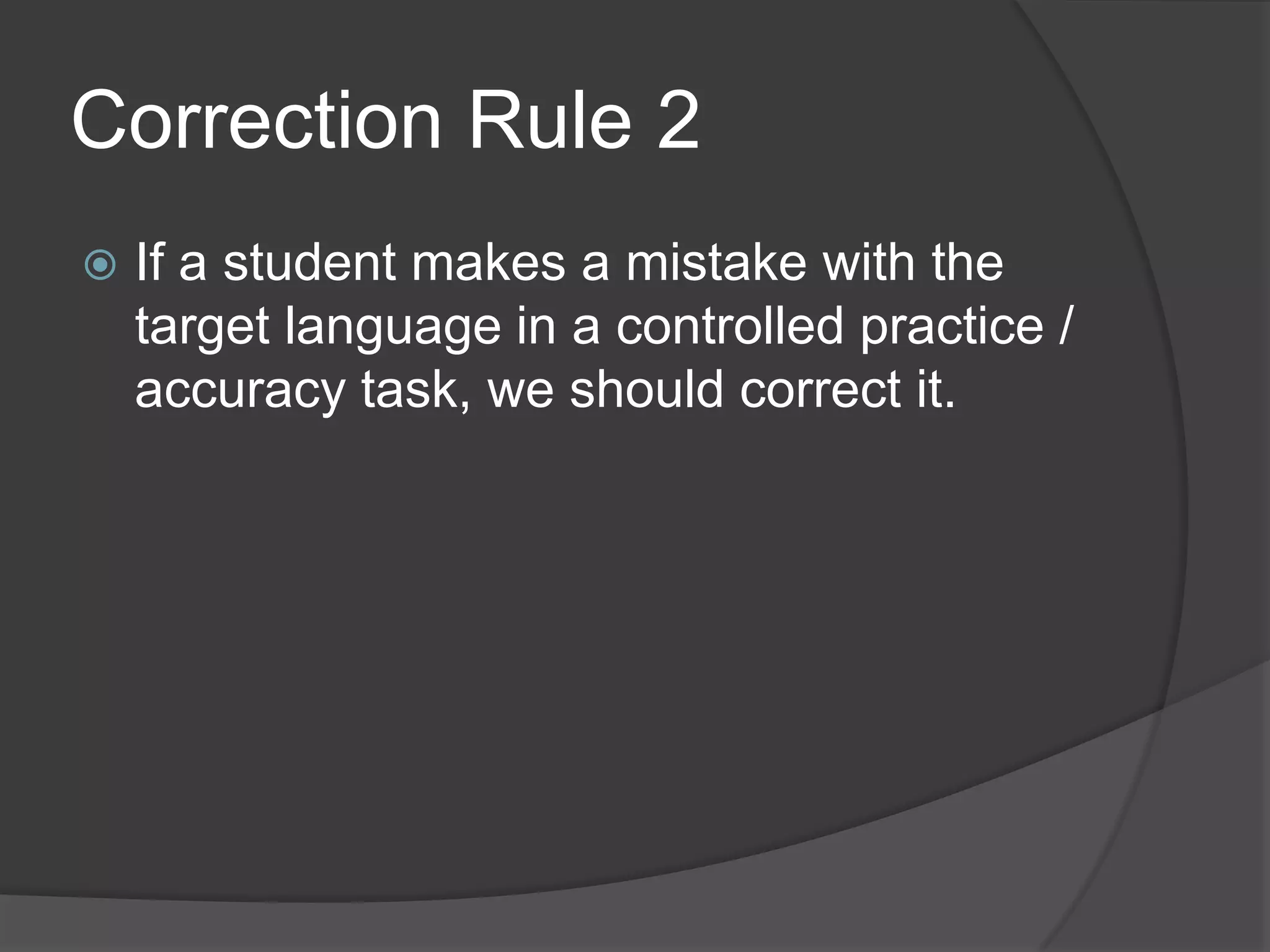 Correction Rule 2

If a student makes a mistake with the target language in a controlled practice / accuracy task, we should correct it.